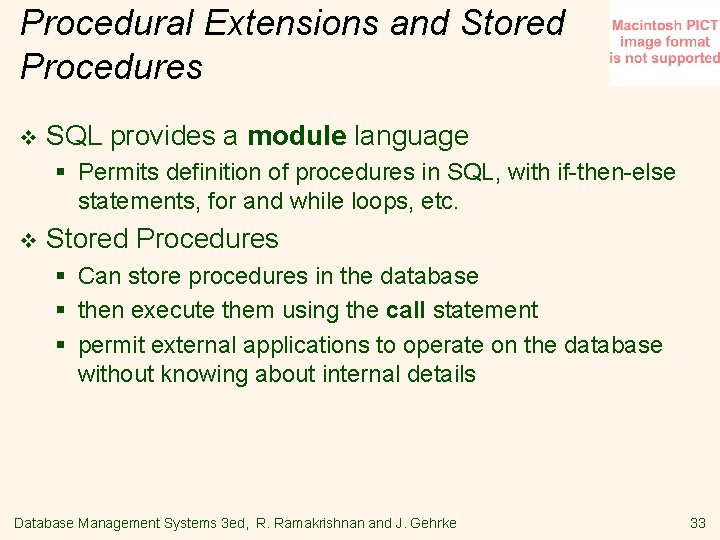 Procedural Extensions and Stored Procedures

Macintosh PICT image format is not supported

❖ SQL provides a **module** language

▪ Permits definition of procedures in SQL, with if-then-else statements, for and while loops, etc.

❖ Stored Procedures

▪ Can store procedures in the database

▪ then execute them using the **call** statement

▪ permit external applications to operate on the database without knowing about internal details

Database Management Systems 3ed, R. Ramakrishnan and J. Gehrke

33